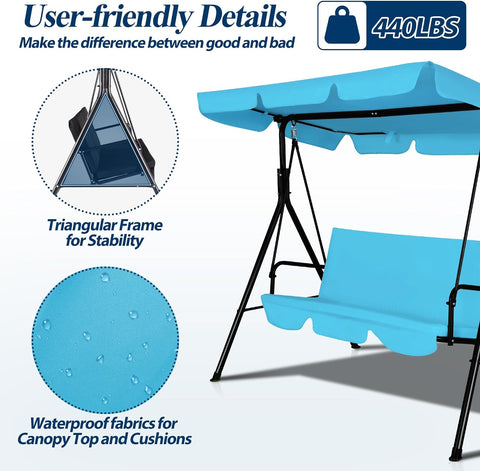 User-friendly Details
Make the difference between good and bad

440LBS

Triangular Frame for Stability

Waterproof fabrics for Canopy Top and Cushions